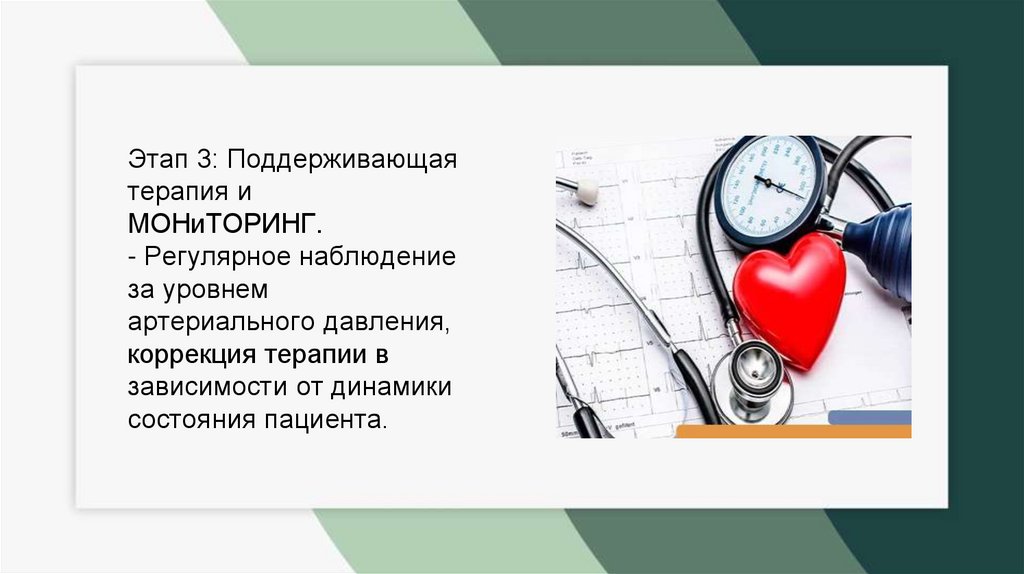 Этап 3: Поддерживающая терапия и МОНиТОРИНГ.
- Регулярное наблюдение за уровнем артериального давления, коррекция терапии в зависимости от динамики состояния пациента.